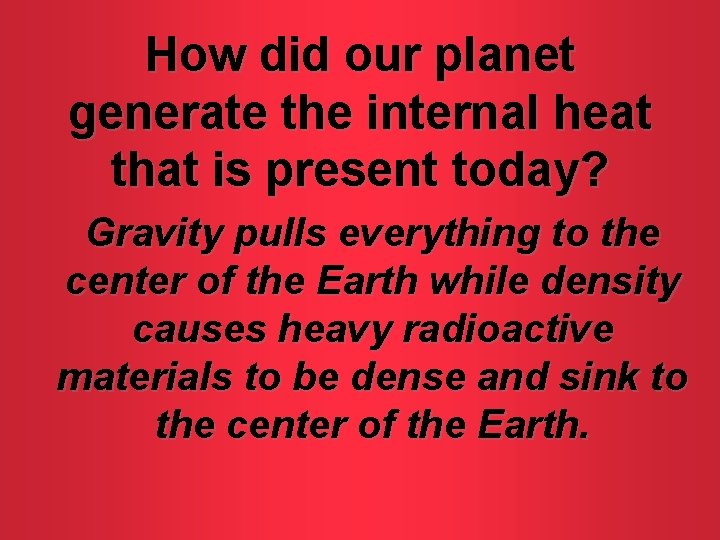 How did our planet generate the internal heat that is present today?

Gravity pulls everything to the center of the Earth while density causes heavy radioactive materials to be dense and sink to the center of the Earth.